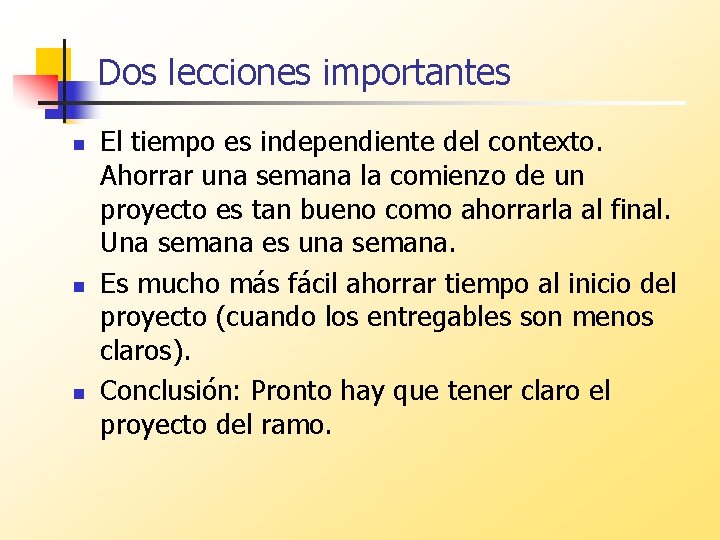 Dos lecciones importantes

- El tiempo es independiente del contexto. Ahorrar una semana la comienzo de un proyecto es tan bueno como ahorrarla al final. Una semana es una semana.
- Es mucho más fácil ahorrar tiempo al inicio del proyecto (cuando los entregables son menos claros).
- Conclusión: Pronto hay que tener claro el proyecto del ramo.